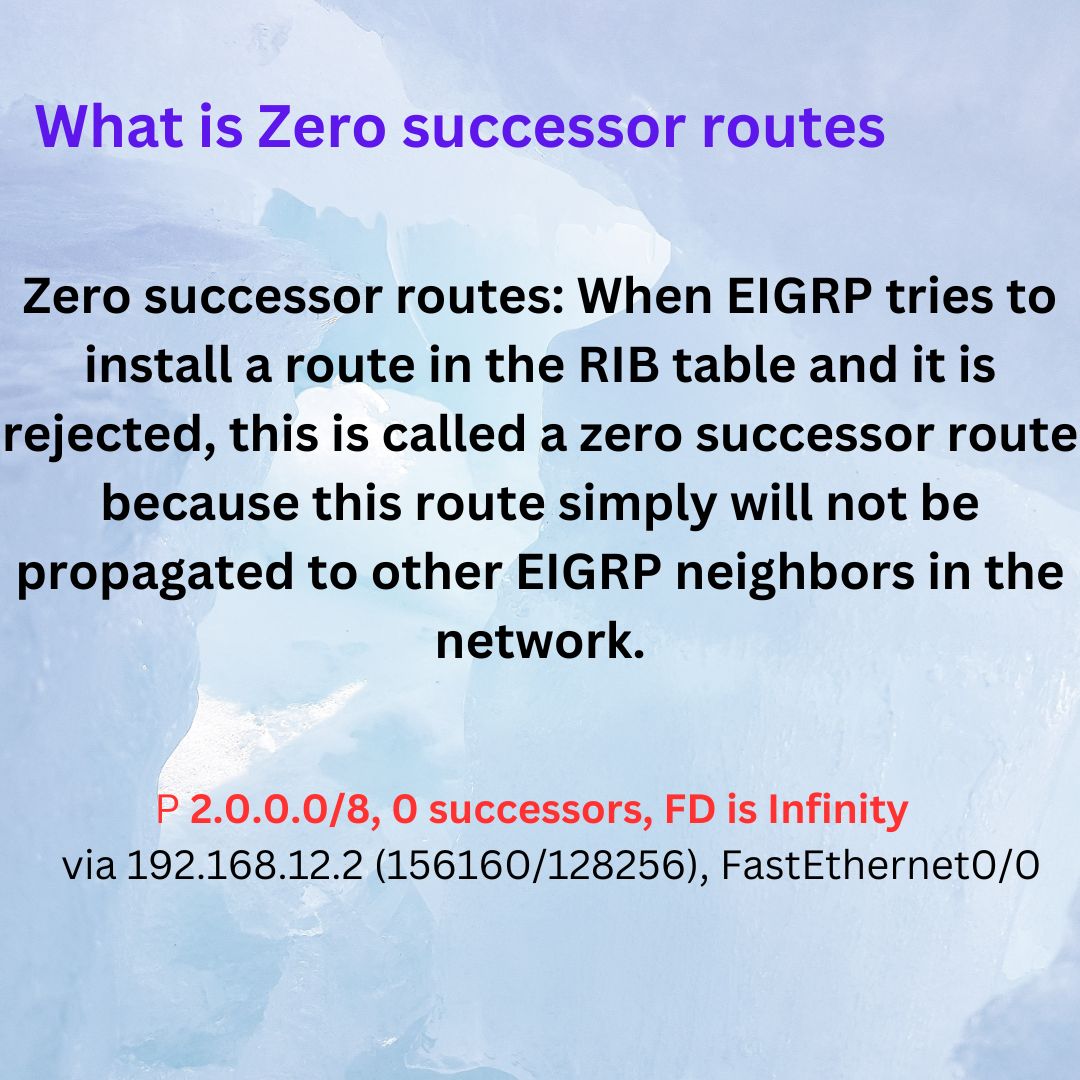 What is Zero successor routes

Zero successor routes: When EIGRP tries to install a route in the RIB table and it is rejected, this is called a zero successor route because this route simply will not be propagated to other EIGRP neighbors in the network.

P 2.0.0.0/8, 0 successors, FD is Infinity
via 192.168.12.2 (156160/128256), FastEthernet0/0